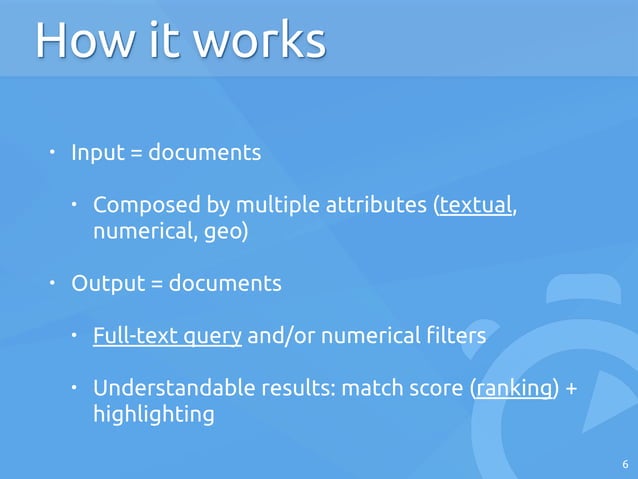 How it works

• Input = documents

• Composed by multiple attributes (textual, numerical, geo)

• Output = documents

• Full-text query and/or numerical filters

• Understandable results: match score (ranking) + highlighting

6